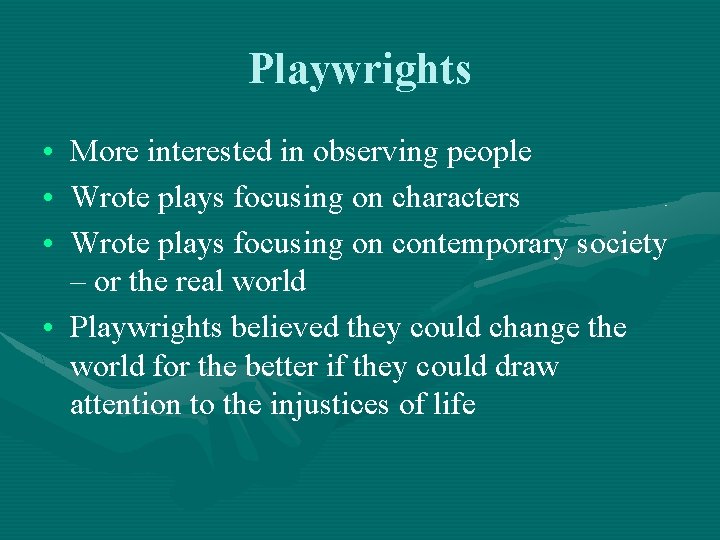 Playwrights

• More interested in observing people
• Wrote plays focusing on characters
• Wrote plays focusing on contemporary society – or the real world
• Playwrights believed they could change the world for the better if they could draw attention to the injustices of life